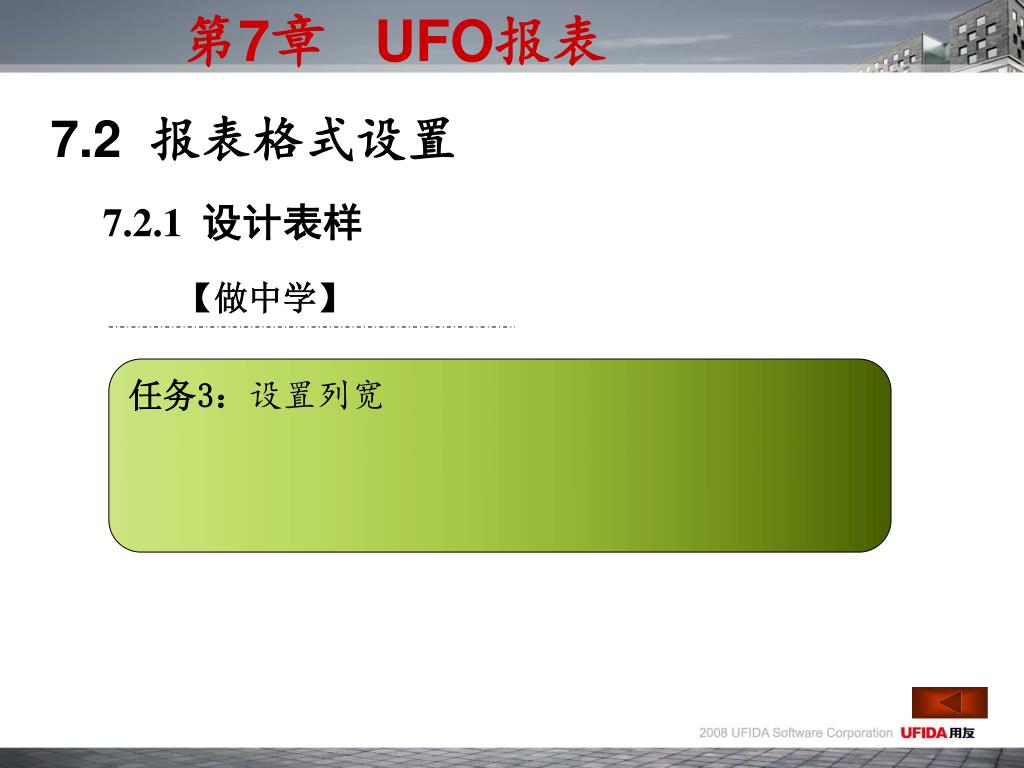 第7章　UFO报表

7.2 报表格式设置

7.2.1 设计表样

【做中学】

任务3：设置列宽

2008 UFIDA Software Corporation UFIDA用友